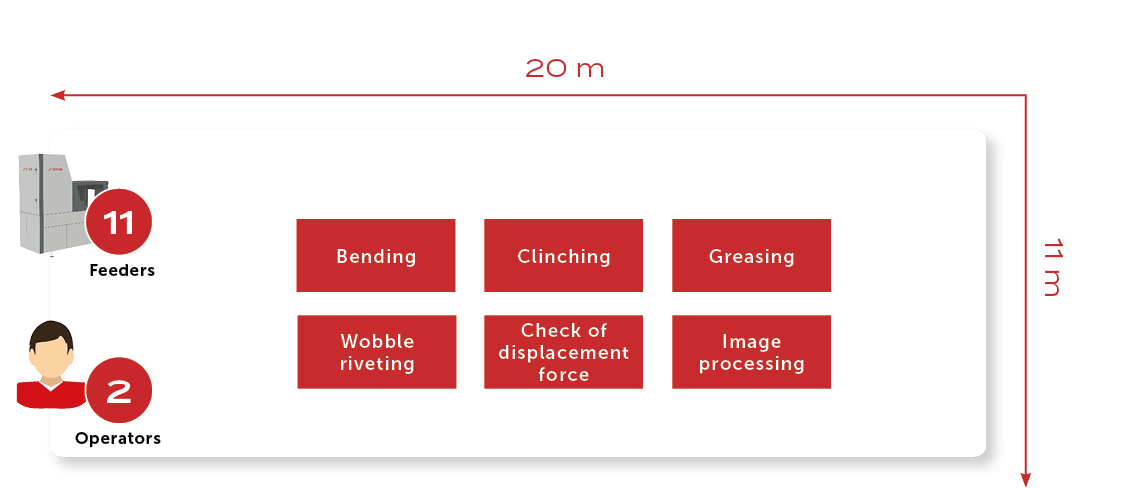 20 m

11 m

11
Feeders

2
Operators

Bending

Clinching

Greasing

Wobble riveting

Check of displacement force

Image processing